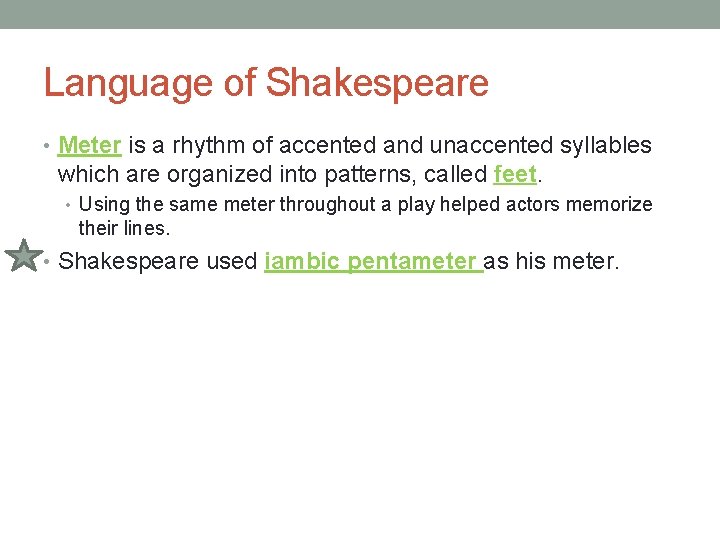 Language of Shakespeare

• Meter is a rhythm of accented and unaccented syllables which are organized into patterns, called feet.
  • Using the same meter throughout a play helped actors memorize their lines.
• Shakespeare used iambic pentameter as his meter.